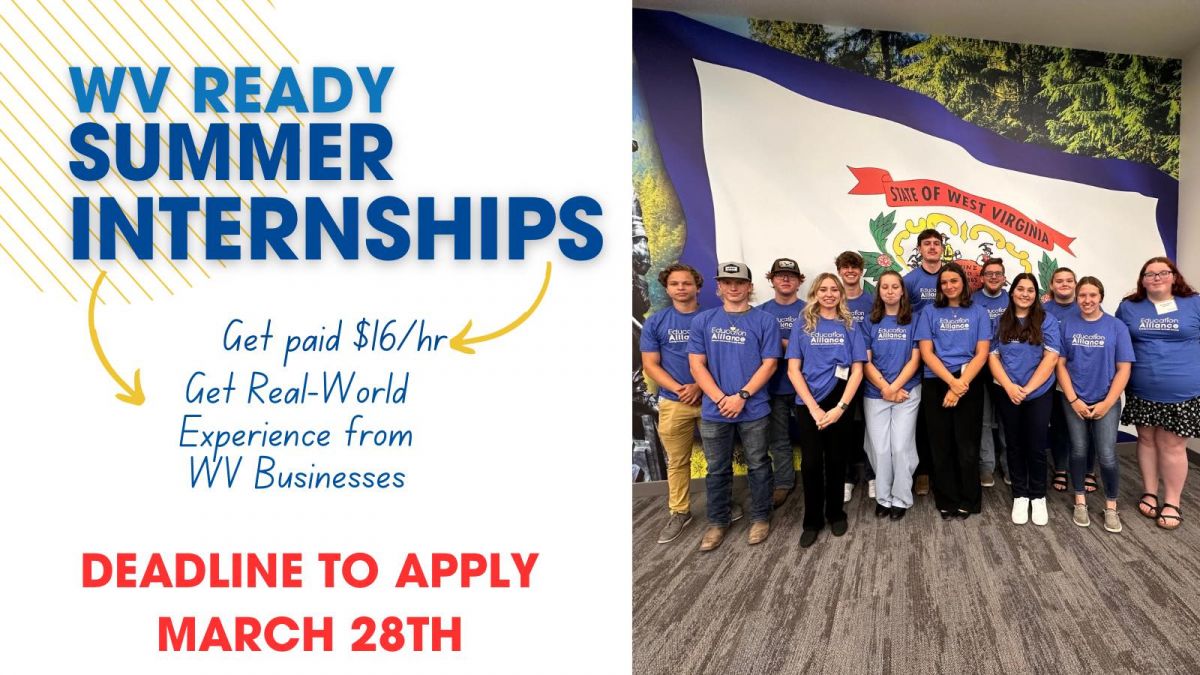 WV READY SUMMER INTERNSHIPS

Get paid $16/hr

Get Real-World Experience from WV Businesses

DEADLINE TO APPLY MARCH 28TH

STATE OF WEST VIRGINIA

Education Alliance